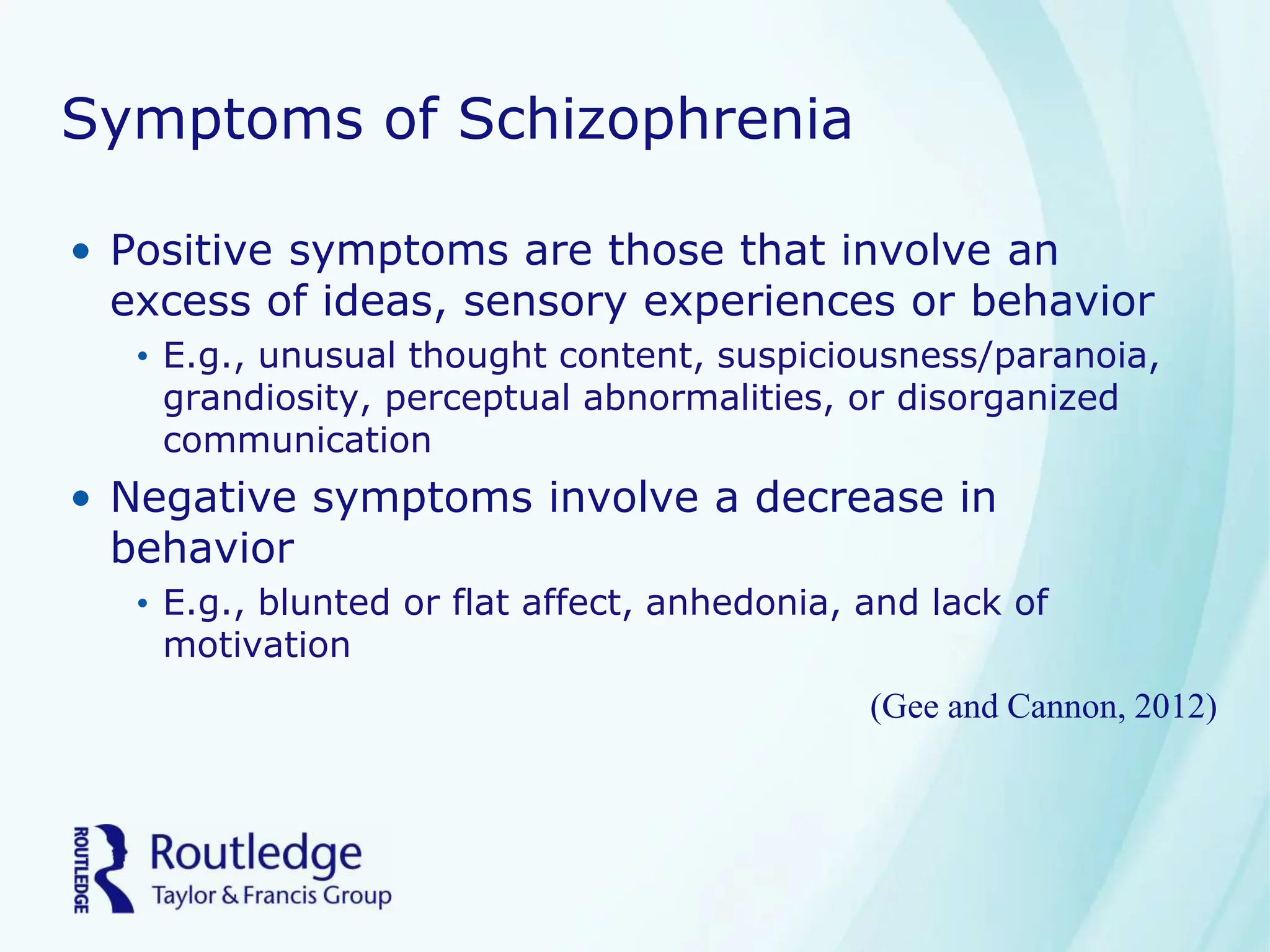 Symptoms of Schizophrenia

• Positive symptoms are those that involve an excess of ideas, sensory experiences or behavior
  • E.g., unusual thought content, suspiciousness/paranoia, grandiosity, perceptual abnormalities, or disorganized communication
• Negative symptoms involve a decrease in behavior
  • E.g., blunted or flat affect, anhedonia, and lack of motivation

(Gee and Cannon, 2012)

ROUTLEDGE
Routledge
Taylor & Francis Group